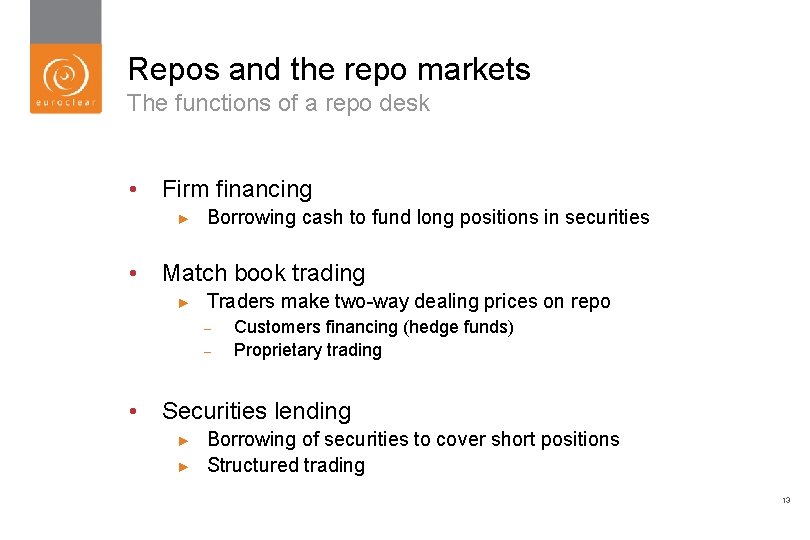 euroclear

Repos and the repo markets
The functions of a repo desk

• Firm financing
► Borrowing cash to fund long positions in securities

• Match book trading
► Traders make two-way dealing prices on repo
– Customers financing (hedge funds)
– Proprietary trading

• Securities lending
► Borrowing of securities to cover short positions
► Structured trading

13